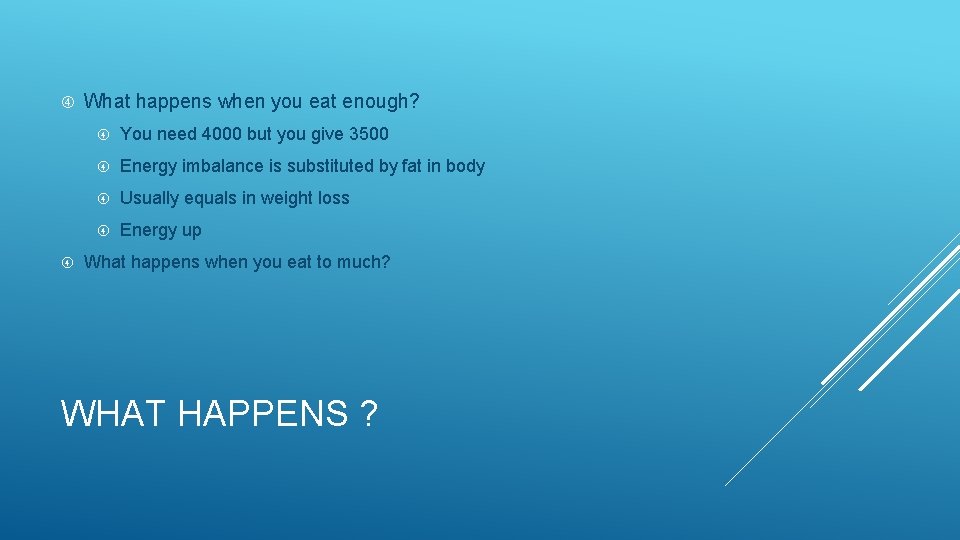 What happens when you eat enough?

You need 4000 but you give 3500

Energy imbalance is substituted by fat in body

Usually equals in weight loss

Energy up

What happens when you eat to much?

WHAT HAPPENS ?